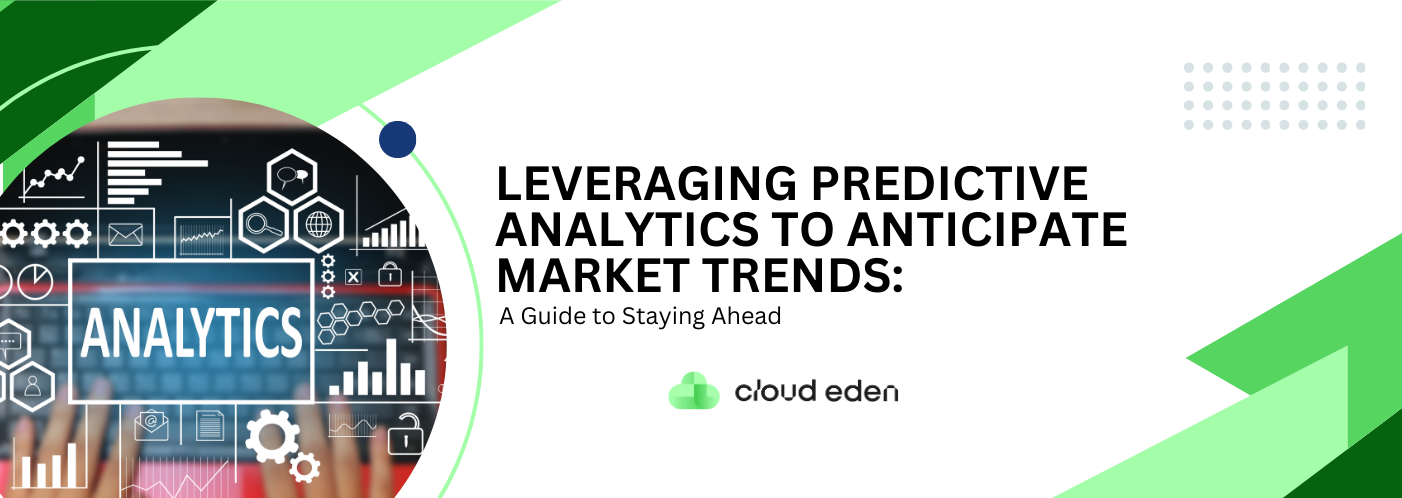 ANALYTICS

LEVERAGING PREDICTIVE ANALYTICS TO ANTICIPATE MARKET TRENDS:

A Guide to Staying Ahead

cloud eden